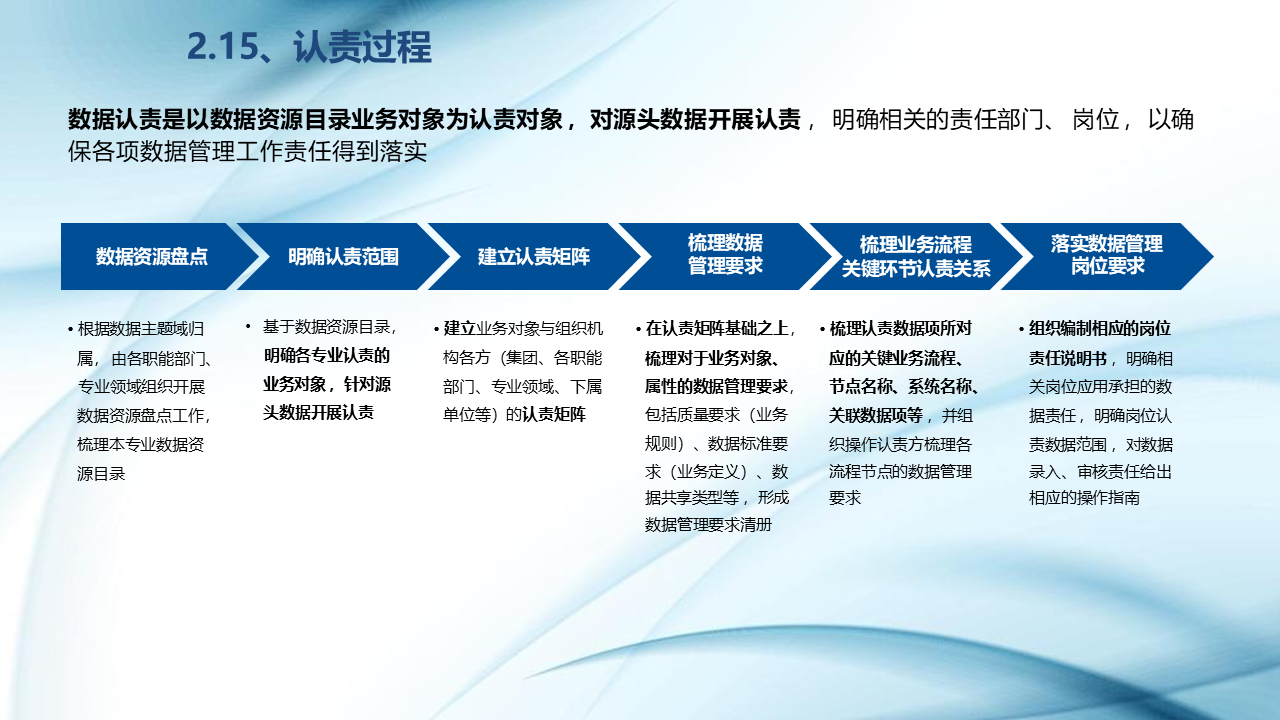 2.15、认责过程

数据认责是以数据资源目录业务对象为认责对象，对源头数据开展认责，明确相关的责任部门、岗位，以确保各项数据管理工作责任得到落实

数据资源盘点

明确认责范围

建立认责矩阵

梳理数据管理要求

梳理业务流程关键环节认责关系

落实数据管理岗位要求

• 根据数据主题域归属，由各职能部门、专业领域组织开展数据资源盘点工作，梳理本专业数据资源目录

• 基于数据资源目录，明确各专业认责的业务对象，针对源头数据开展认责

• 建立业务对象与组织机构各方（集团、各职能部门、专业领域、下属单位等）的认责矩阵

• 在认责矩阵基础之上，梳理对于业务对象、属性的数据管理要求，包括质量要求（业务规则）、数据标准要求（业务定义）、数据共享类型等，形成数据管理要求清册

• 梳理认责数据项所对应的关键业务流程、节点名称、系统名称、关联数据项等，并组织操作认责方梳理各流程节点的数据管理要求

• 组织编制相应的岗位责任说明书，明确相关岗位应用承担的数据责任，明确岗位认责数据范围，对数据录入、审核责任给出相应的操作指南